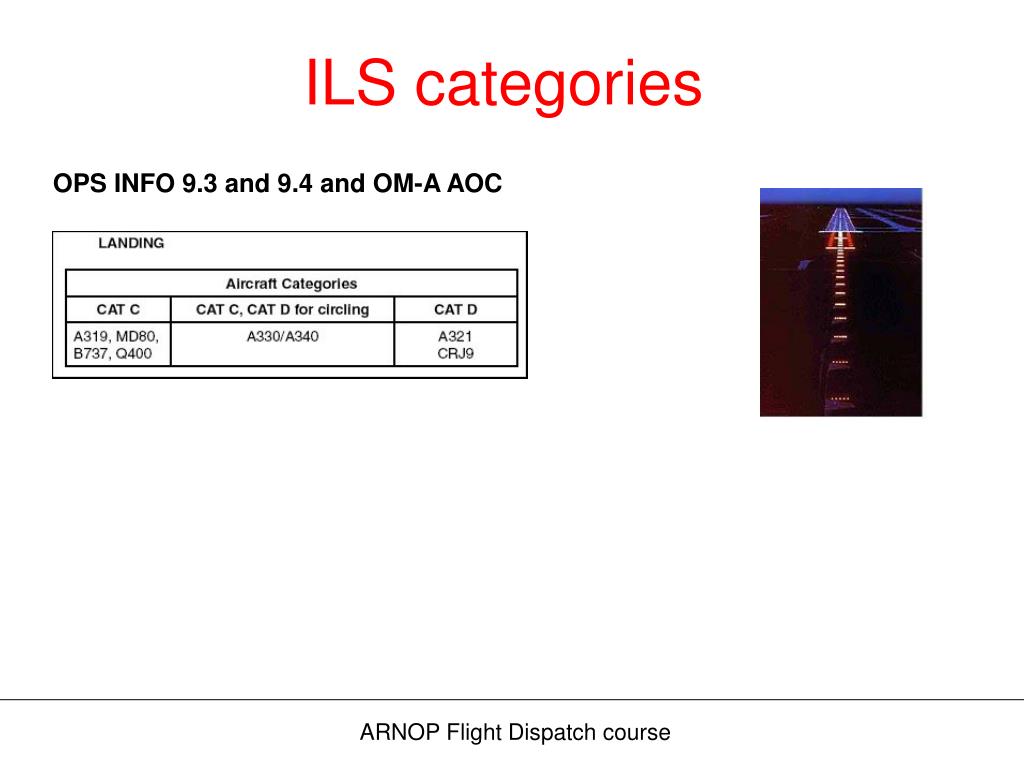 ILS categories

OPS INFO 9.3 and 9.4 and OM-A AOC

LANDING

| Aircraft Categories | | |
|---|---|---|
| CAT C | CAT C, CAT D for circling | CAT D |
| A319, MD80, B737, Q400 | A330/A340 | A321 CRJ9 |

ARNOP Flight Dispatch course